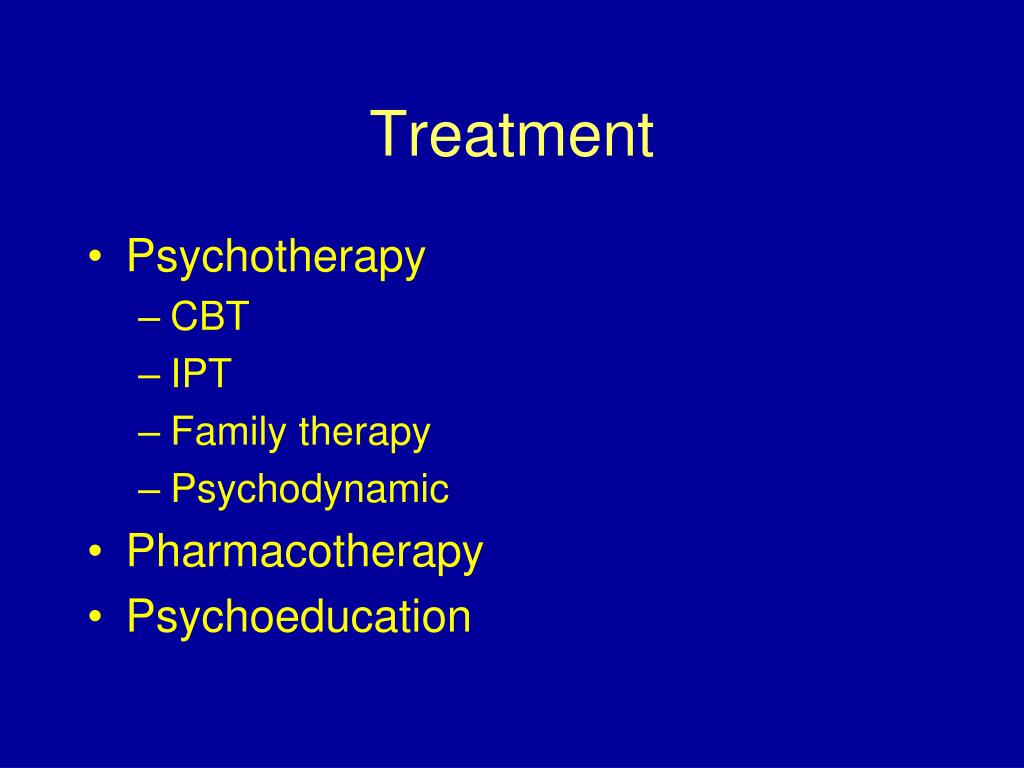 Treatment

• Psychotherapy
  – CBT
  – IPT
  – Family therapy
  – Psychodynamic
• Pharmacotherapy
• Psychoeducation